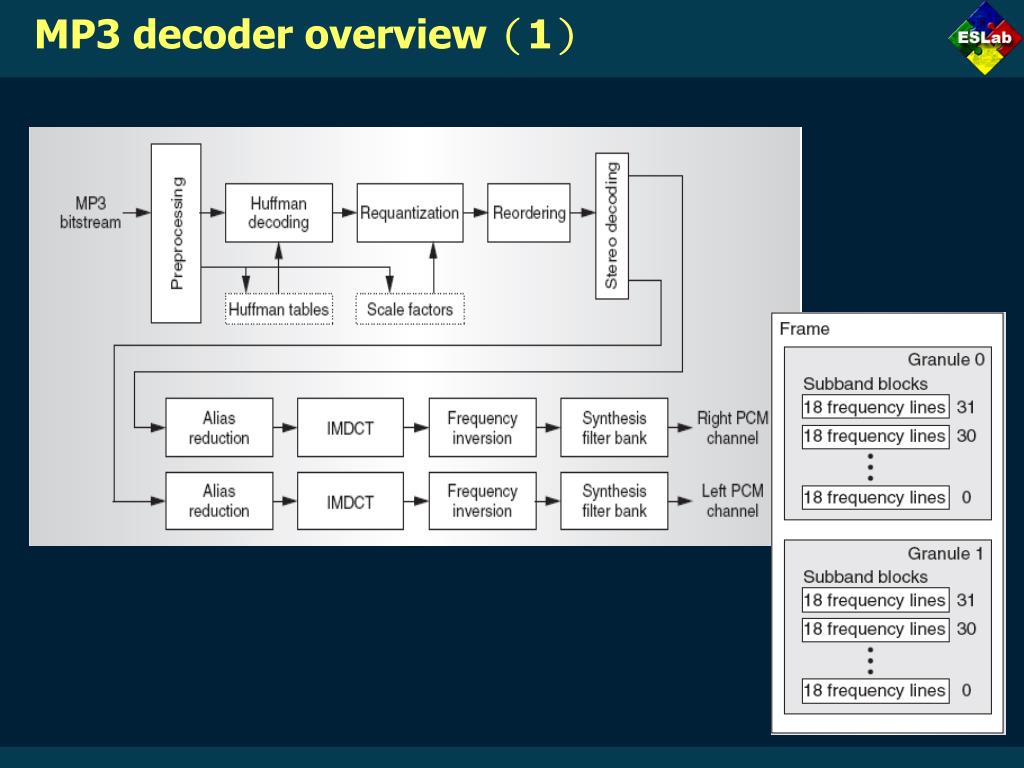 MP3 decoder overview（1）

ESLab

MP3 bitstream

Preprocessing

Huffman decoding

Requantization

Reordering

Stereo decoding

Huffman tables

Scale factors

Alias reduction

IMDCT

Frequency inversion

Synthesis filter bank

Right PCM channel

Alias reduction

IMDCT

Frequency inversion

Synthesis filter bank

Left PCM channel

Frame

Granule 0

Subband blocks

18 frequency lines 31

18 frequency lines 30

18 frequency lines 0

Granule 1

Subband blocks

18 frequency lines 31

18 frequency lines 30

18 frequency lines 0